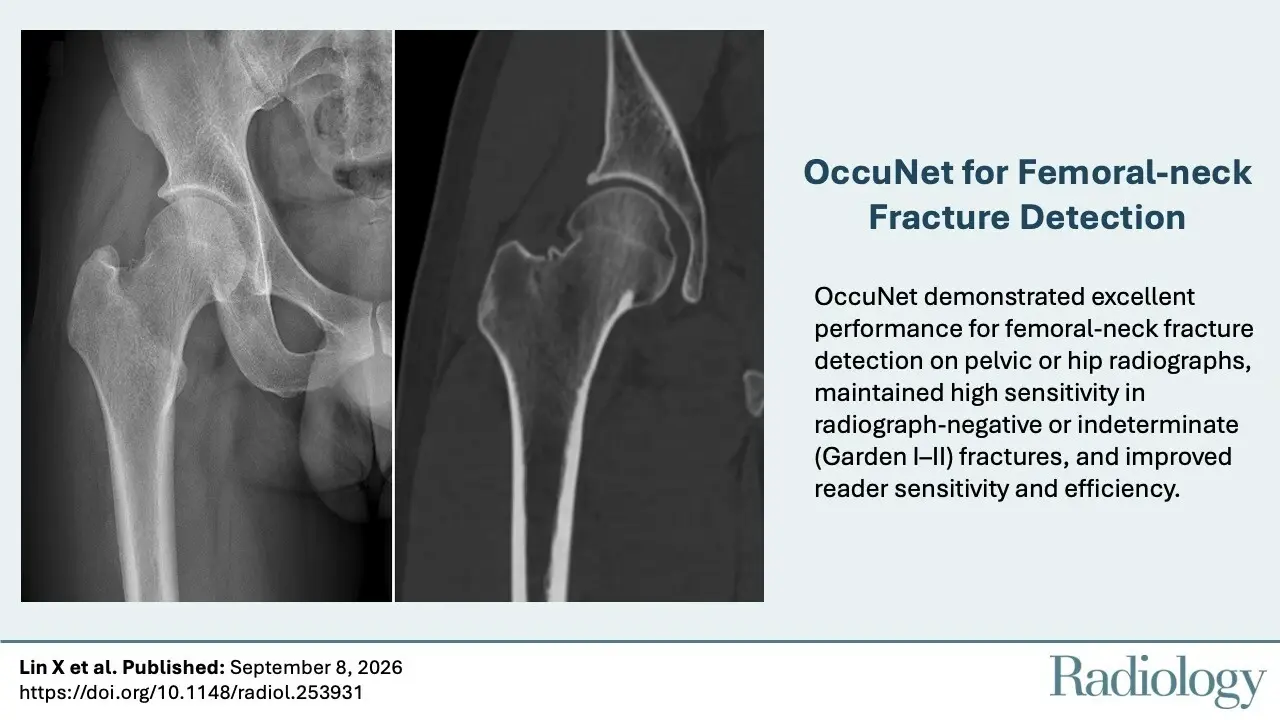 OccuNet for Femoral-neck Fracture Detection

OccuNet demonstrated excellent performance for femoral-neck fracture detection on pelvic or hip radiographs, maintained high sensitivity in radiograph-negative or indeterminate (Garden I–II) fractures, and improved reader sensitivity and efficiency.

Lin X et al. Published: September 8, 2026
https://doi.org/10.1148/radiol.253931

Radiology